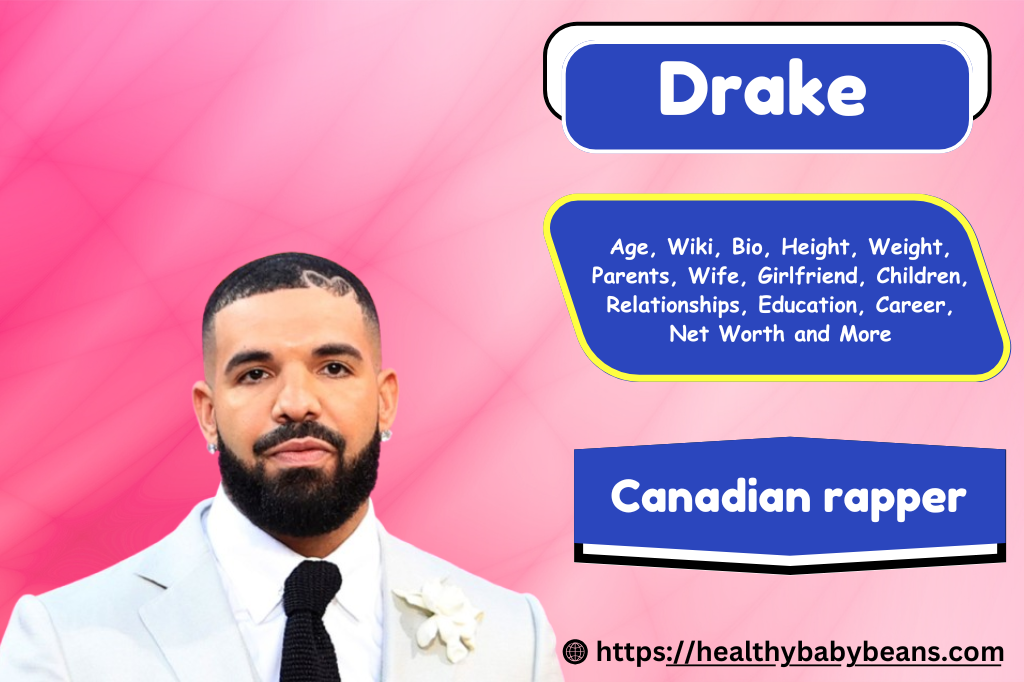 Drake

Age, Wiki, Bio, Height, Weight, Parents, Wife, Girlfriend, Children, Relationships, Education, Career, Net Worth and More

Canadian rapper

https://healthybabybeans.com